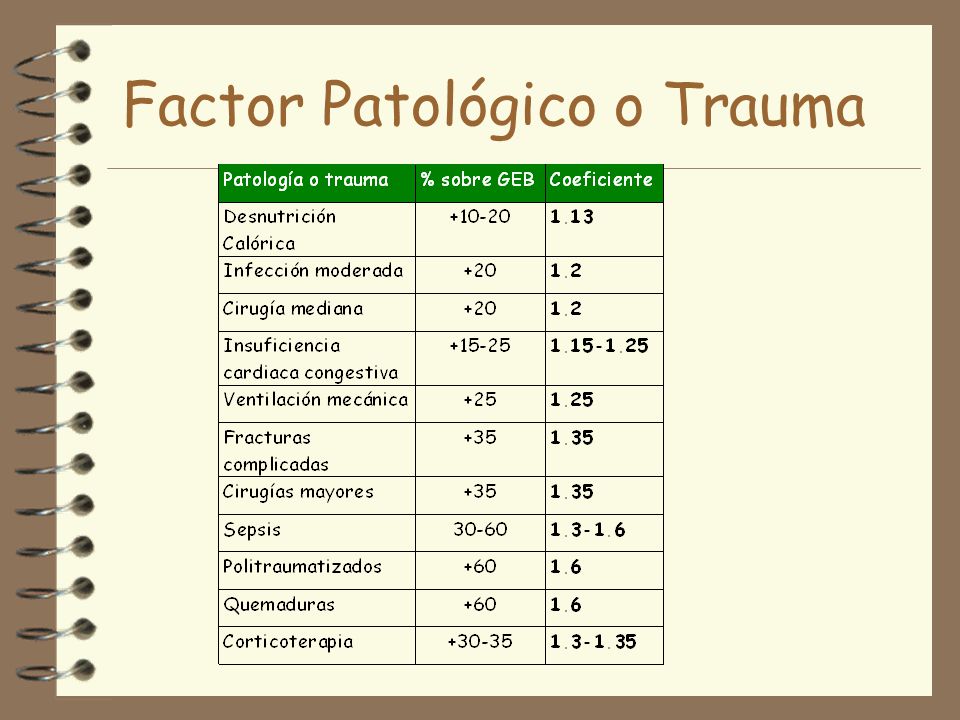 Factor Patológico o Trauma

| Patología o trauma | % sobre GEB | Coeficiente |
|---|---|---|
| Desnutrición Calórica | +10-20 | 1.13 |
| Infección moderada | +20 | 1.2 |
| Cirugía mediana | +20 | 1.2 |
| Insuficiencia cardiaca congestiva | +15-25 | 1.15-1.25 |
| Ventilación mecánica | +25 | 1.25 |
| Fracturas complicadas | +35 | 1.35 |
| Cirugías mayores | +35 | 1.35 |
| Sepsis | 30-60 | 1.3-1.6 |
| Politraumatizados | +60 | 1.6 |
| Quemaduras | +60 | 1.6 |
| Corticoterapia | +30-35 | 1.3-1.35 |